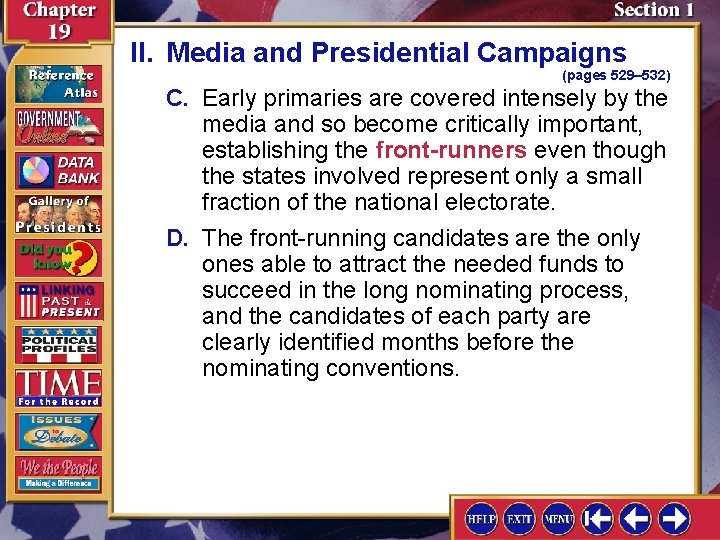 Chapter 19

Section 1

Reference Atlas

GOVERNMENT Online

DATA BANK

Gallery of Presidents

Did you know?

LINKING PAST & PRESENT

POLITICAL PROFILES

TIME For the Record

ISSUES to Debate

We the People Making a Difference

II. Media and Presidential Campaigns

(pages 529–532)

C. Early primaries are covered intensely by the media and so become critically important, establishing the front-runners even though the states involved represent only a small fraction of the national electorate.

D. The front-running candidates are the only ones able to attract the needed funds to succeed in the long nominating process, and the candidates of each party are clearly identified months before the nominating conventions.

HELP EXIT MENU